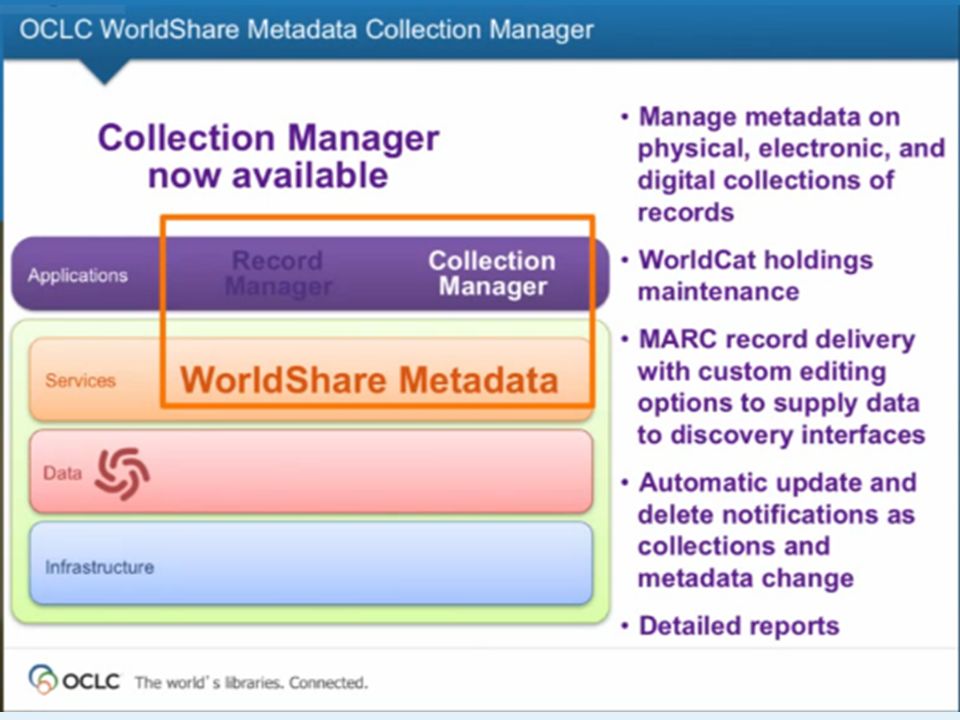 OCLC WorldShare Metadata Collection Manager

Collection Manager now available

Applications

Record Manager

Collection Manager

Services

WorldShare Metadata

Data

Infrastructure

• Manage metadata on physical, electronic, and digital collections of records

• WorldCat holdings maintenance

• MARC record delivery with custom editing options to supply data to discovery interfaces

• Automatic update and delete notifications as collections and metadata change

• Detailed reports

OCLC The world's libraries. Connected.